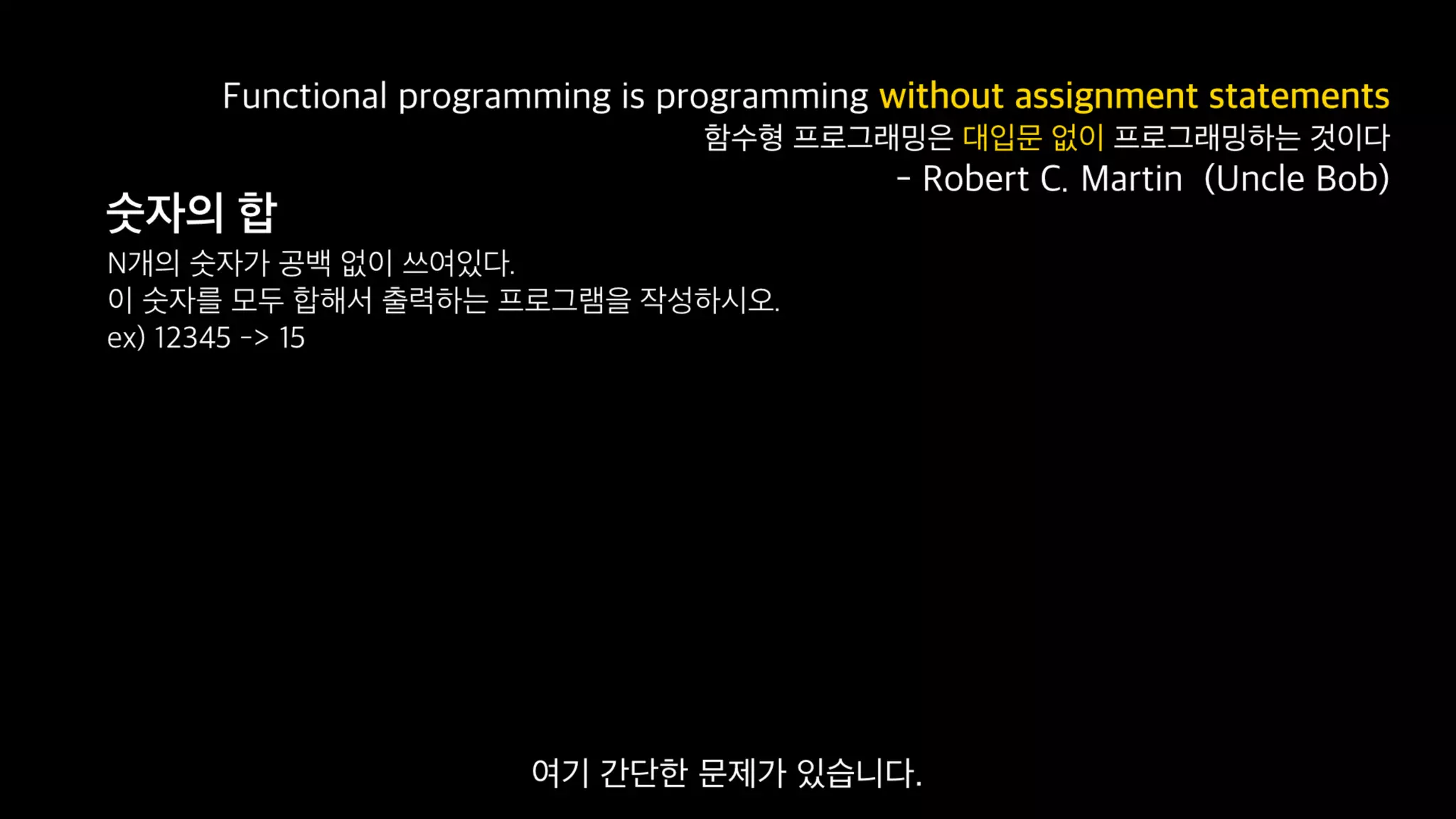 Functional programming is programming without assignment statements
함수형 프로그래밍은 대입문 없이 프로그래밍하는 것이다
- Robert C. Martin (Uncle Bob)

숫자의 합

N개의 숫자가 공백 없이 쓰여있다.
이 숫자를 모두 합해서 출력하는 프로그램을 작성하시오.
ex) 12345 -> 15

여기 간단한 문제가 있습니다.